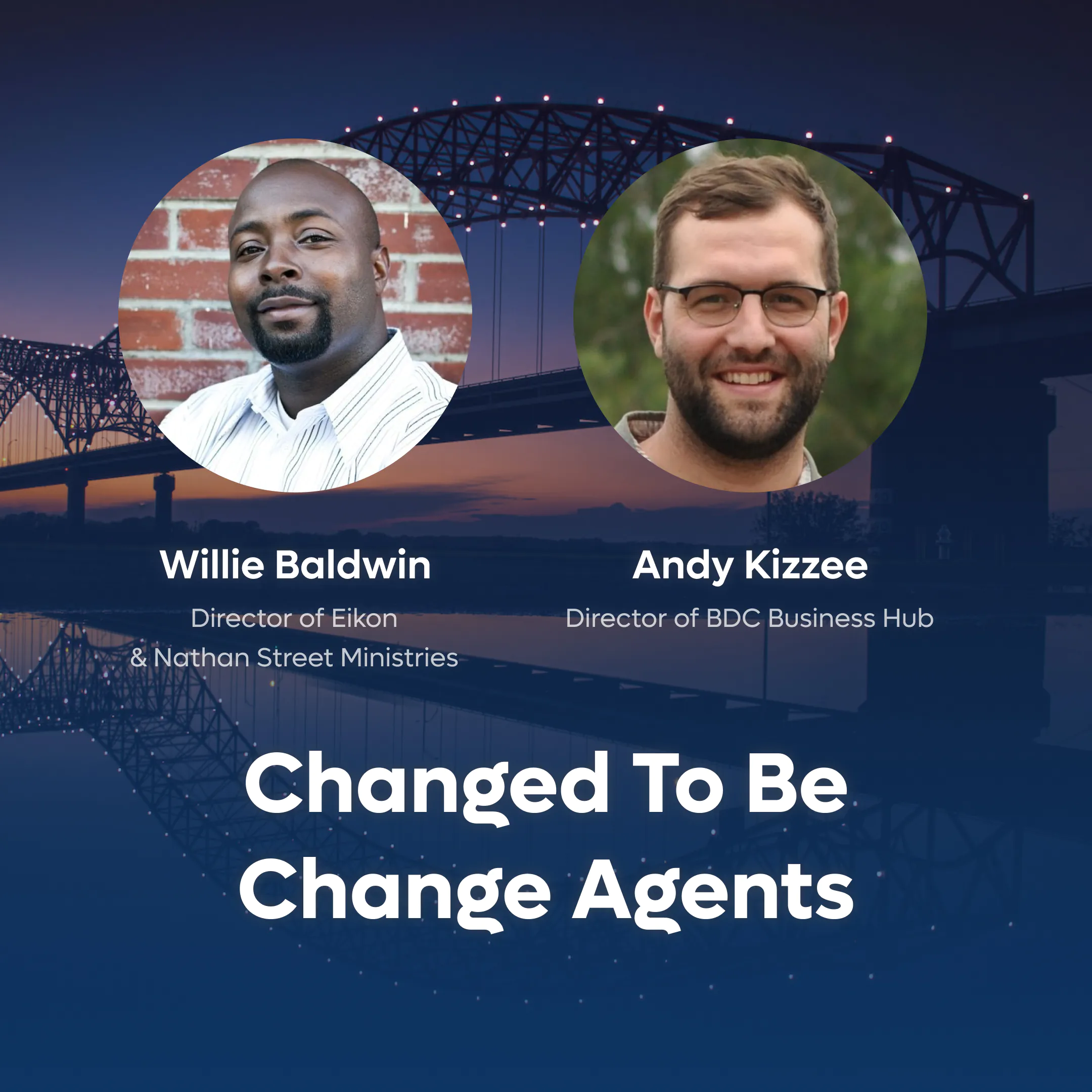 Willie Baldwin

Director of Eikon
& Nathan Street Ministries

Andy Kizzee

Director of BDC Business Hub

Changed To Be Change Agents